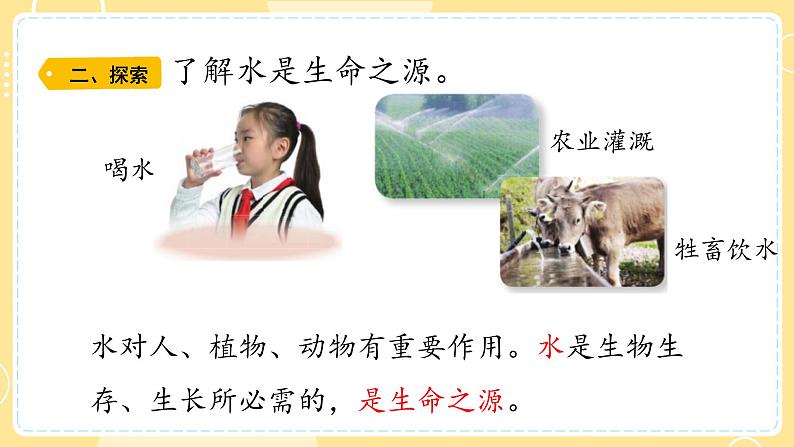 二、探索 了解水是生命之源。

喝水

农业灌溉

牲畜饮水

水对人、植物、动物有重要作用。水是生物生存、生长所必需的，是生命之源。